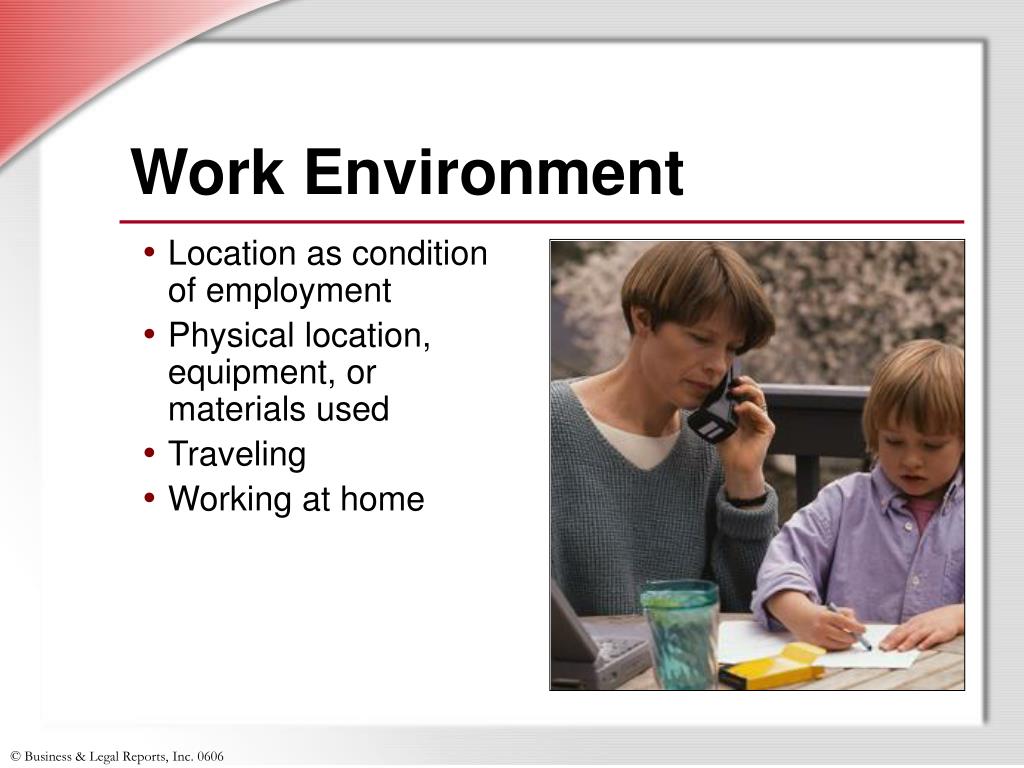 Work Environment

• Location as condition of employment
• Physical location, equipment, or materials used
• Traveling
• Working at home

© Business & Legal Reports, Inc. 0606